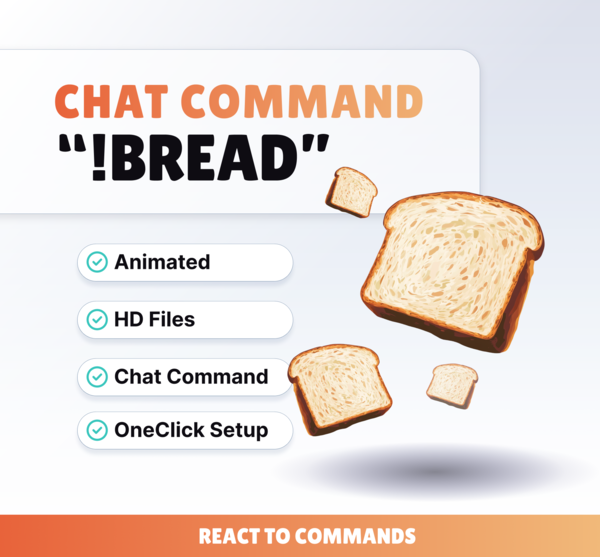 CHAT COMMAND
"!BREAD"

Animated

HD Files

Chat Command

OneClick Setup

REACT TO COMMANDS